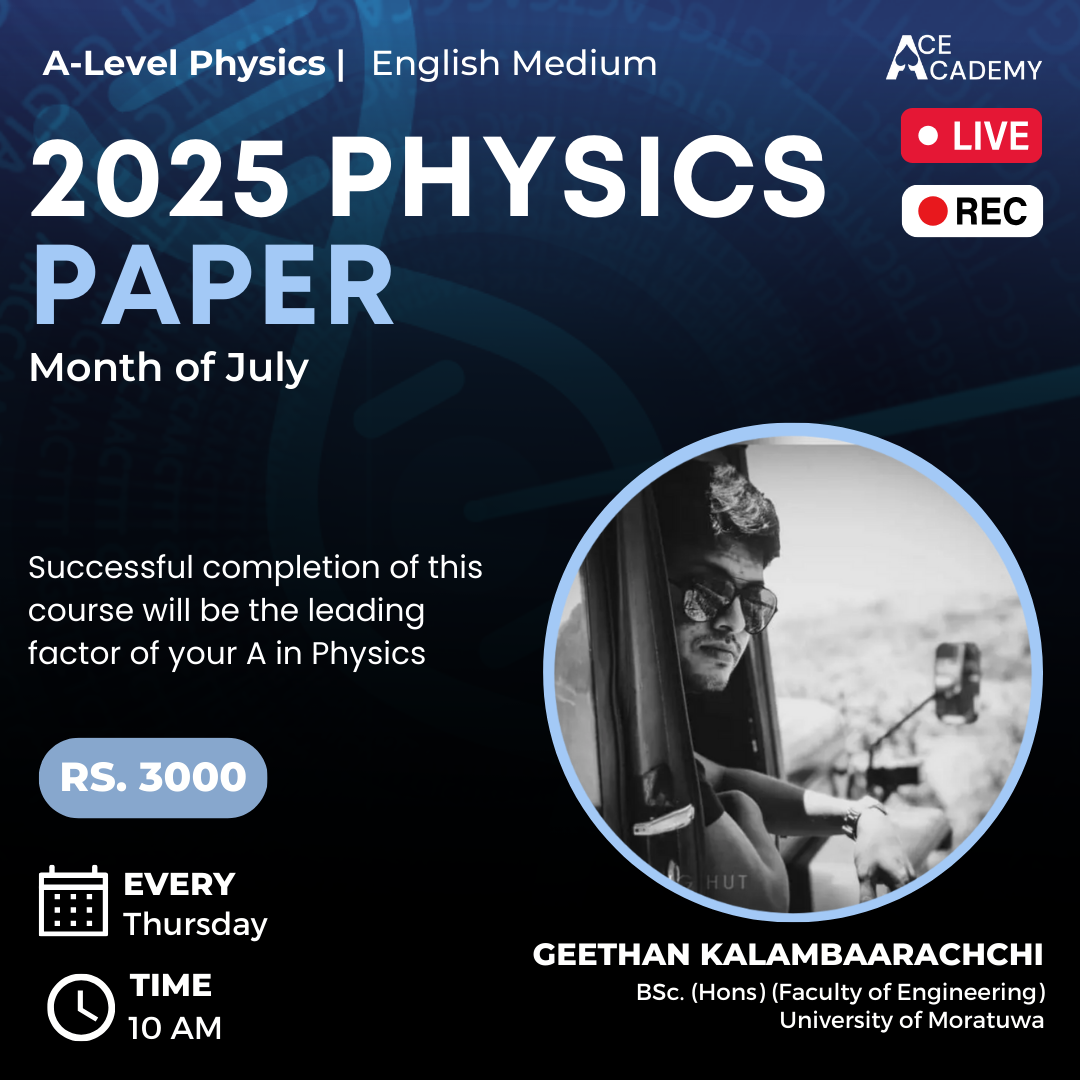 A-Level Physics | English Medium

ACE ACADEMY

LIVE

REC

2025 PHYSICS PAPER

Month of July

Successful completion of this course will be the leading factor of your A in Physics

RS. 3000

EVERY Thursday

TIME 10 AM

HUT

GEETHAN KALAMBAARACHCHI

BSc. (Hons) (Faculty of Engineering) University of Moratuwa